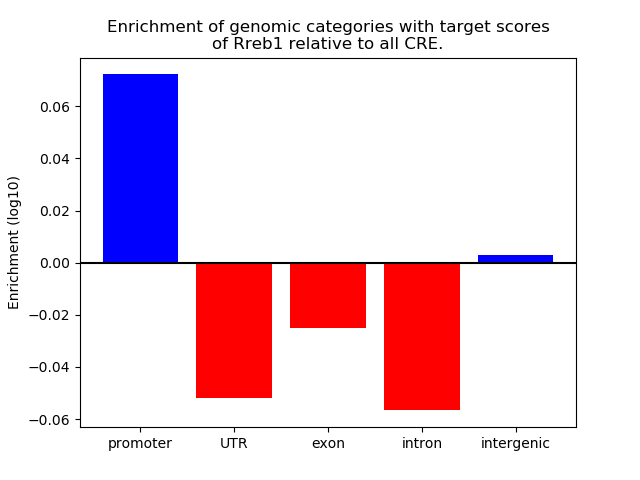 Enrichment of genomic categories with target scores of Rreb1 relative to all CRE.

Enrichment (log10)

0.06
0.04
0.02
0.00
−0.02
−0.04
−0.06

promoter
UTR
exon
intron
intergenic